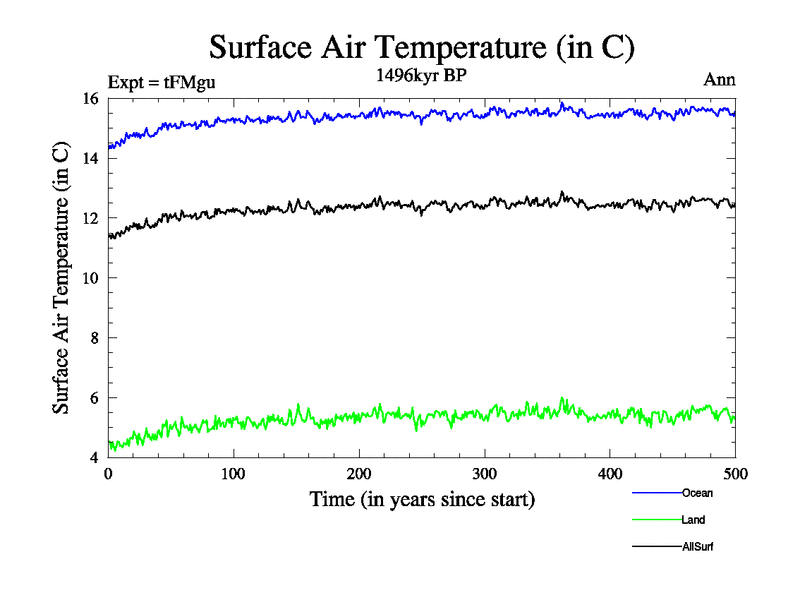 Surface Air Temperature (in C)

Expt = tFMgu

1496kyr BP

Ann

Surface Air Temperature (in C)

16
14
12
10
8
6
4

0
100
200
300
400
500

Time (in years since start)

Ocean

Land

AllSurf